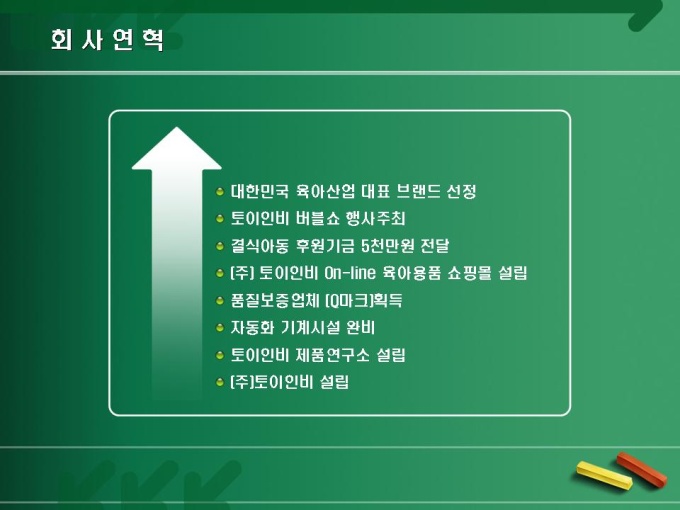 회 사 연 혁

대한민국 육아산업 대표 브랜드 선정
토이인비 버블쇼 행사주최
결식아동 후원기금 5천만원 전달
[주] 토이인비 On-line 육아용품 쇼핑몰 설립
품질보증업체 [Q마크]획득
자동화 기계시설 완비
토이인비 제품연구소 설립
[주]토이인비 설립